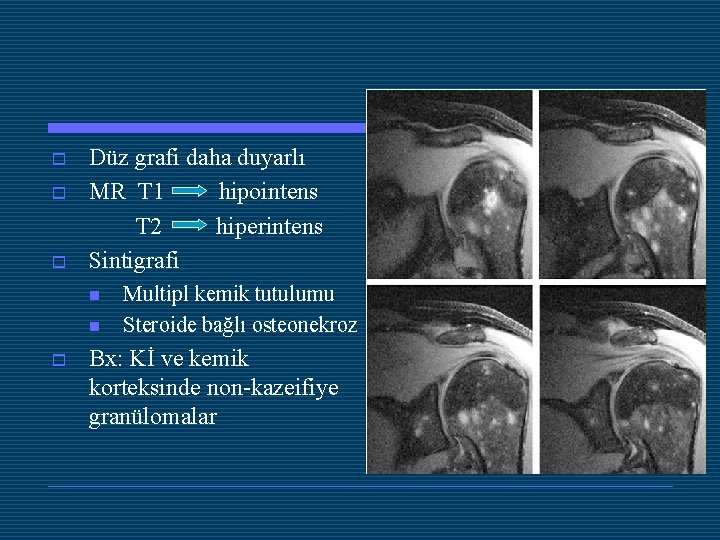 Düz grafi daha duyarlı

MR T1 → hipointens

T2 → hiperintens

Sintigrafi

Multipl kemik tutulumu

Steroide bağlı osteonekroz

Bx: Kİ ve kemik korteksinde non-kazeifiye granülomalar